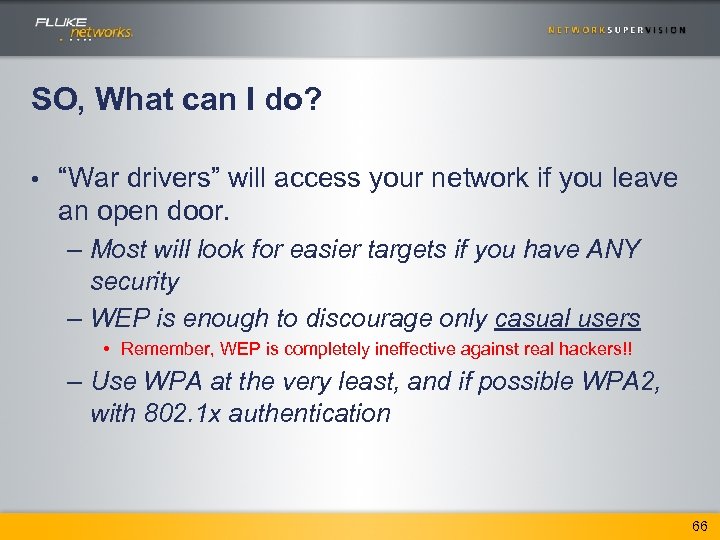 FLUKE networks.

NETWORKSUPERVISION

SO, What can I do?

• "War drivers" will access your network if you leave an open door.

– Most will look for easier targets if you have ANY security

– WEP is enough to discourage only casual users

• Remember, WEP is completely ineffective against real hackers!!

– Use WPA at the very least, and if possible WPA2, with 802.1x authentication

66